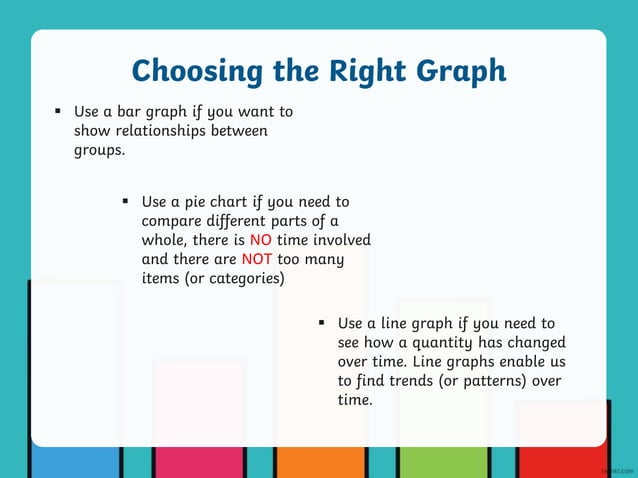 Choosing the Right Graph

▪ Use a bar graph if you want to show relationships between groups.

▪ Use a pie chart if you need to compare different parts of a whole, there is NO time involved and there are NOT too many items (or categories)

▪ Use a line graph if you need to see how a quantity has changed over time. Line graphs enable us to find trends (or patterns) over time.

twinkl.com